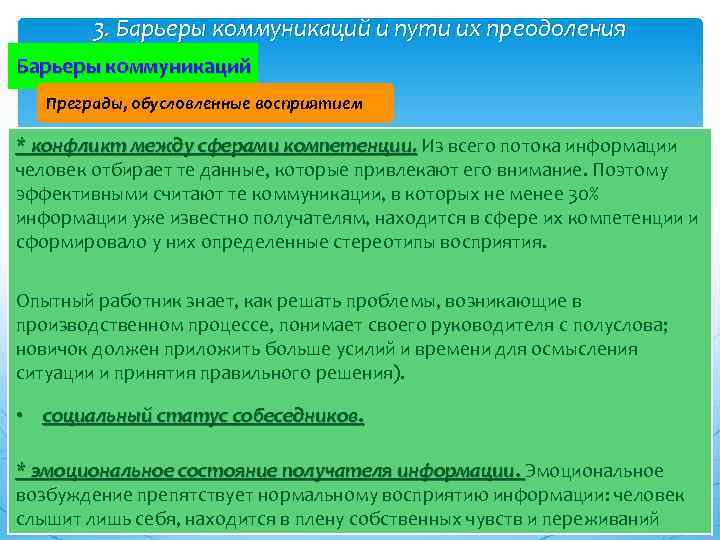 3. Барьеры коммуникаций и пути их преодоления

Барьеры коммуникаций

Преграды, обусловленные восприятием

* конфликт между сферами компетенции. Из всего потока информации человек отбирает те данные, которые привлекают его внимание. Поэтому эффективными считают те коммуникации, в которых не менее 30% информации уже известно получателям, находится в сфере их компетенции и сформировало у них определенные стереотипы восприятия.

Опытный работник знает, как решать проблемы, возникающие в производственном процессе, понимает своего руководителя с полуслова; новичок должен приложить больше усилий и времени для осмысления ситуации и принятия правильного решения).

• социальный статус собеседников.

* эмоциональное состояние получателя информации. Эмоциональное возбуждение препятствует нормальному восприятию информации: человек слышит лишь себя, находится в плену собственных чувств и переживаний